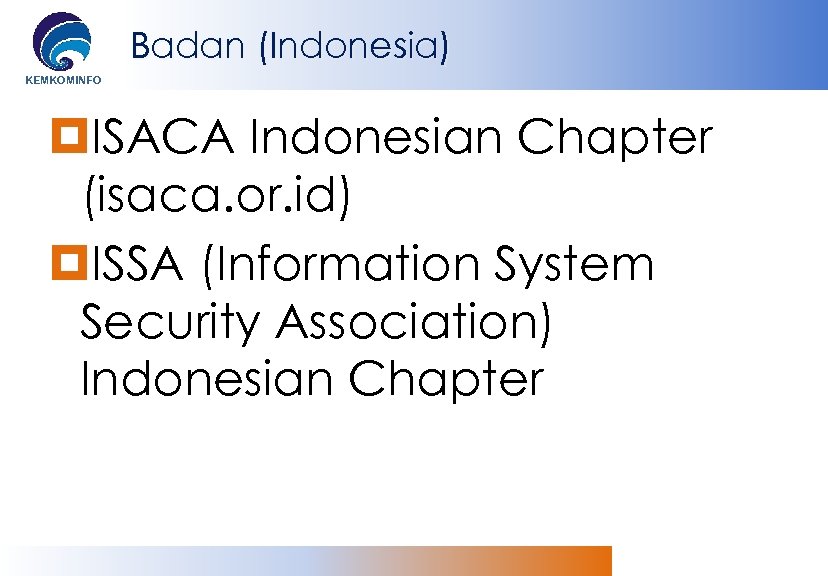 KEMKOMINFO

Badan (Indonesia)

ISACA Indonesian Chapter (isaca.or.id)

ISSA (Information System Security Association) Indonesian Chapter